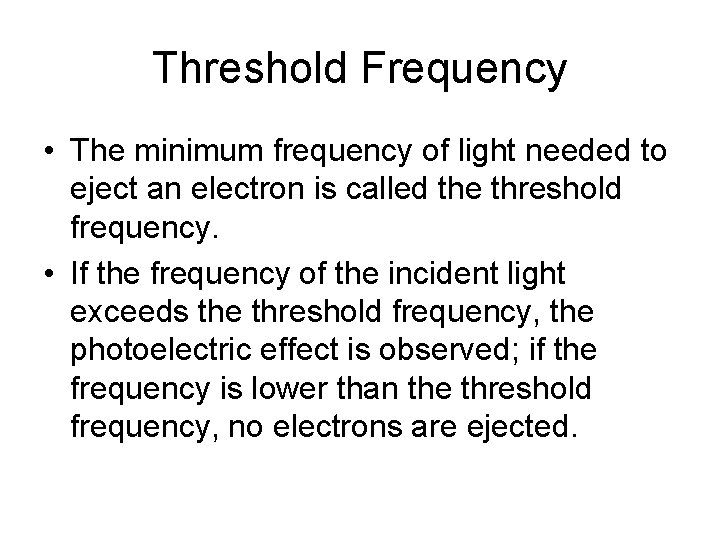 Threshold Frequency

• The minimum frequency of light needed to eject an electron is called the threshold frequency.

• If the frequency of the incident light exceeds the threshold frequency, the photoelectric effect is observed; if the frequency is lower than the threshold frequency, no electrons are ejected.